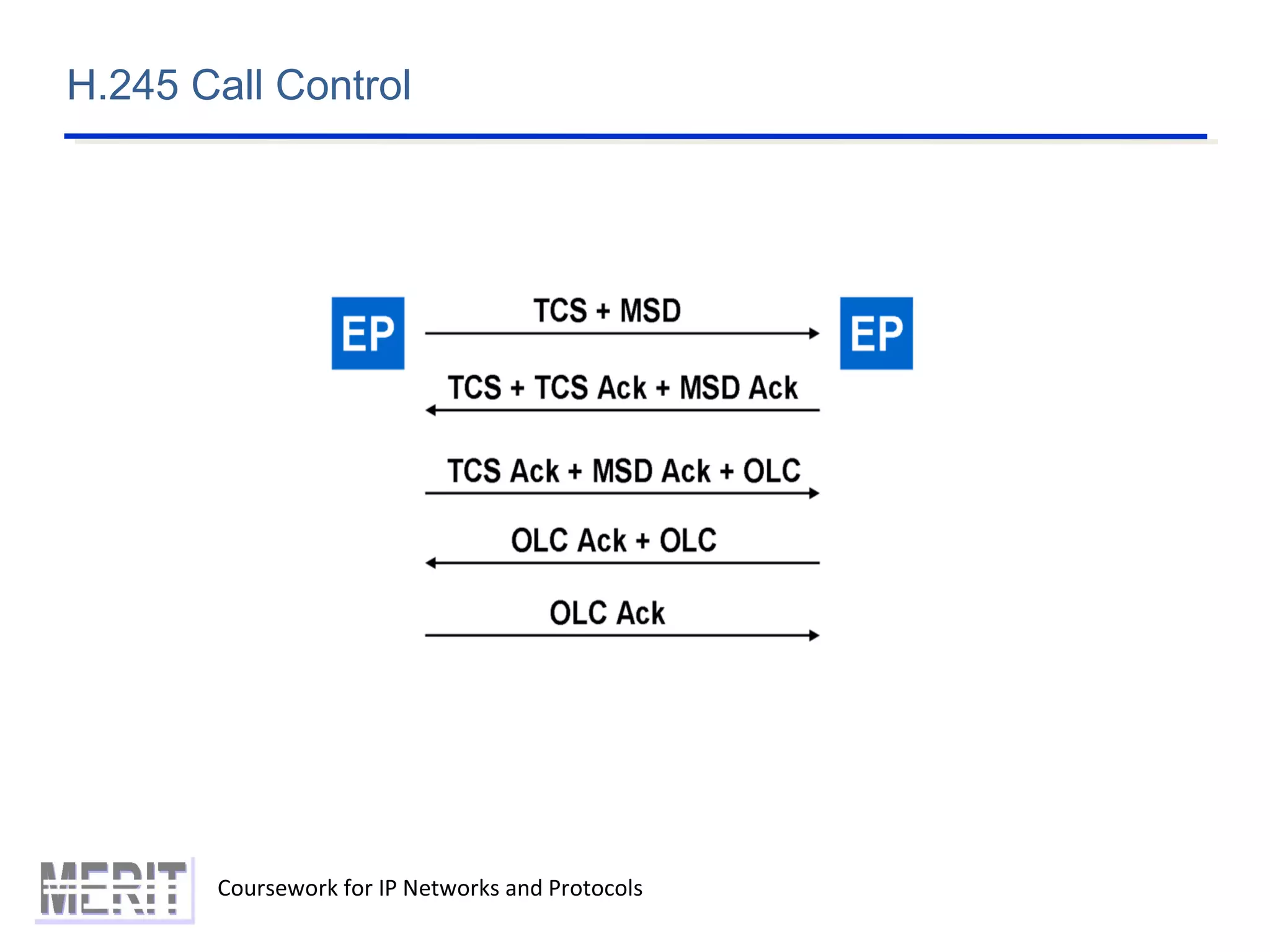 H.245 Call Control

EP

TCS + MSD

EP

TCS + TCS Ack + MSD Ack

TCS Ack + MSD Ack + OLC

OLC Ack + OLC

OLC Ack

MERIT

Coursework for IP Networks and Protocols